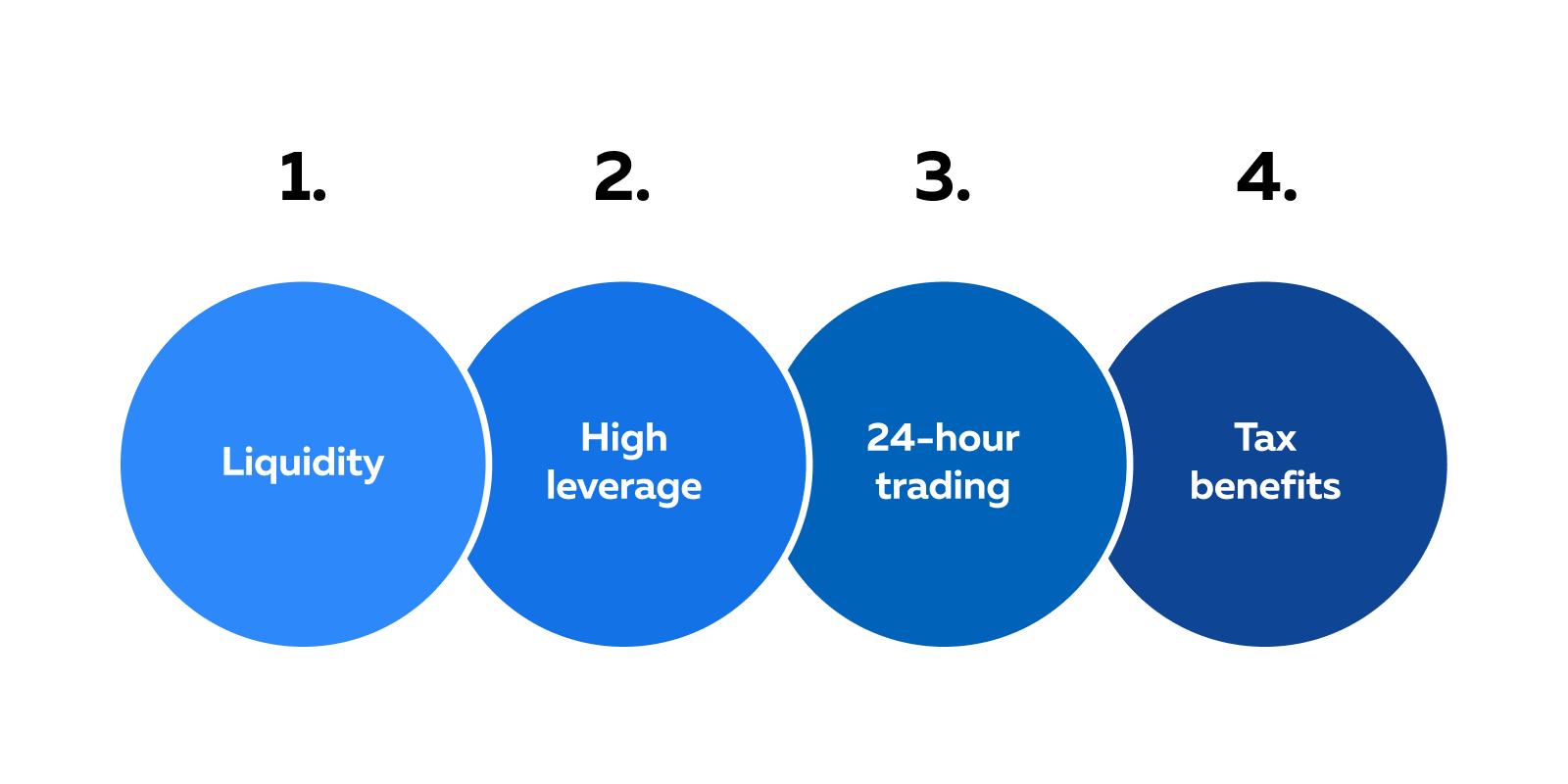 1.

Liquidity

2.

High leverage

3.

24-hour trading

4.

Tax benefits